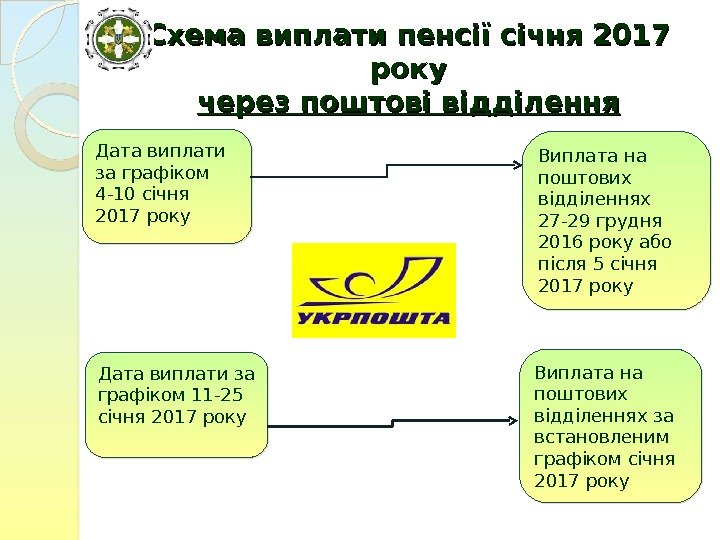 Схема виплати пенсії січня 2017 року
через поштові відділення

Дата виплати за графіком 4-10 січня 2017 року

Виплата на поштових відділеннях 27-29 грудня 2016 року або після 5 січня 2017 року

УКРПОШТА

Дата виплати за графіком 11-25 січня 2017 року

Виплата на поштових відділеннях за встановленим графіком січня 2017 року